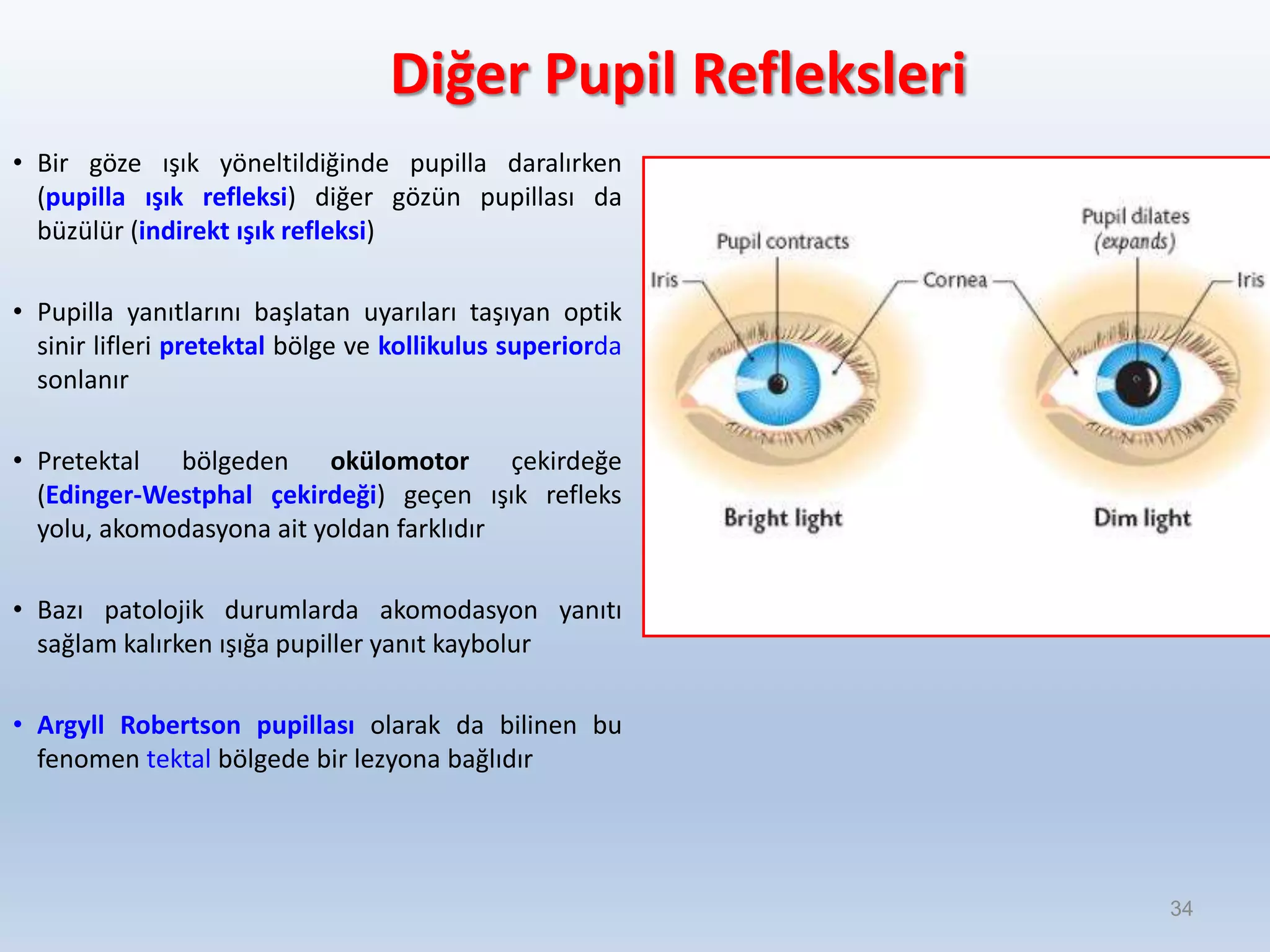 Diğer Pupil Refleksleri

• Bir göze ışık yöneltildiğinde pupilla daralırken (pupilla ışık refleksi) diğer gözün pupillası da büzülür (indirekt ışık refleksi)

• Pupilla yanıtlarını başlatan uyarıları taşıyan optik sinir lifleri pretektal bölge ve kollikulus superiorda sonlanır

• Pretektal bölgeden okülomotor çekirdeğe (Edinger-Westphal çekirdeği) geçen ışık refleks yolu, akomodasyona ait yoldan farklıdır

• Bazı patolojik durumlarda akomodasyon yanıtı sağlam kalırken ışığa pupiller yanıt kaybolur

• Argyll Robertson pupillası olarak da bilinen bu fenomen tektal bölgede bir lezyona bağlıdır

Pupil contracts
Iris
Cornea
Pupil dilates (expands)
Iris
Bright light
Dim light

34